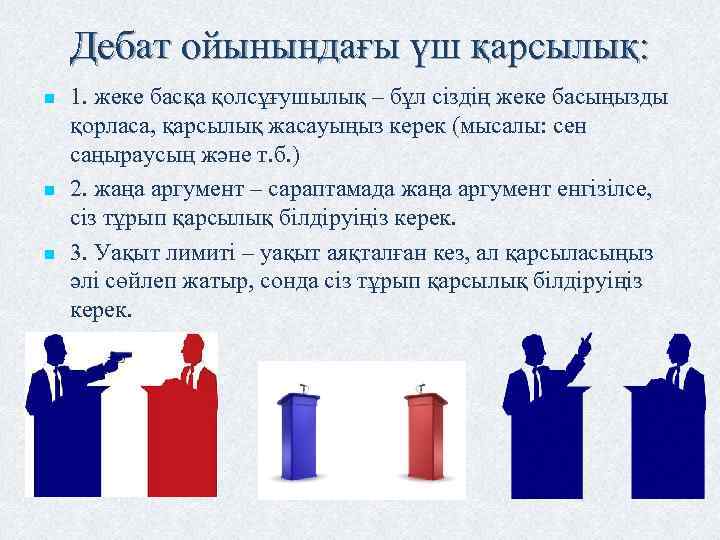 Дебат ойынындағы үш қарсылық:

1. жеке басқа қолсұғушылық – бұл сіздің жеке басыңызды қорласа, қарсылық жасауыңыз керек (мысалы: сен саңыраусың және т.б.)

2. жаңа аргумент – сараптамада жаңа аргумент енгізілсе, сіз тұрып қарсылық білдіруіңіз керек.

3. Уақыт лимиті – уақыт аяқталған кез, ал қарсыласыңыз әлі сөйлеп жатыр, сонда сіз тұрып қарсылық білдіруіңіз керек.